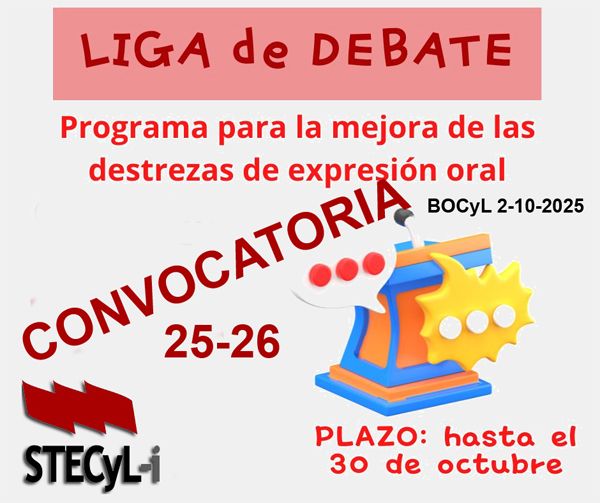 LIGA de DEBATE

Programa para la mejora de las destrezas de expresión oral

BOCyL 2-10-2025

CONVOCATORIA

25-26

STECyL-i

PLAZO: hasta el 30 de octubre